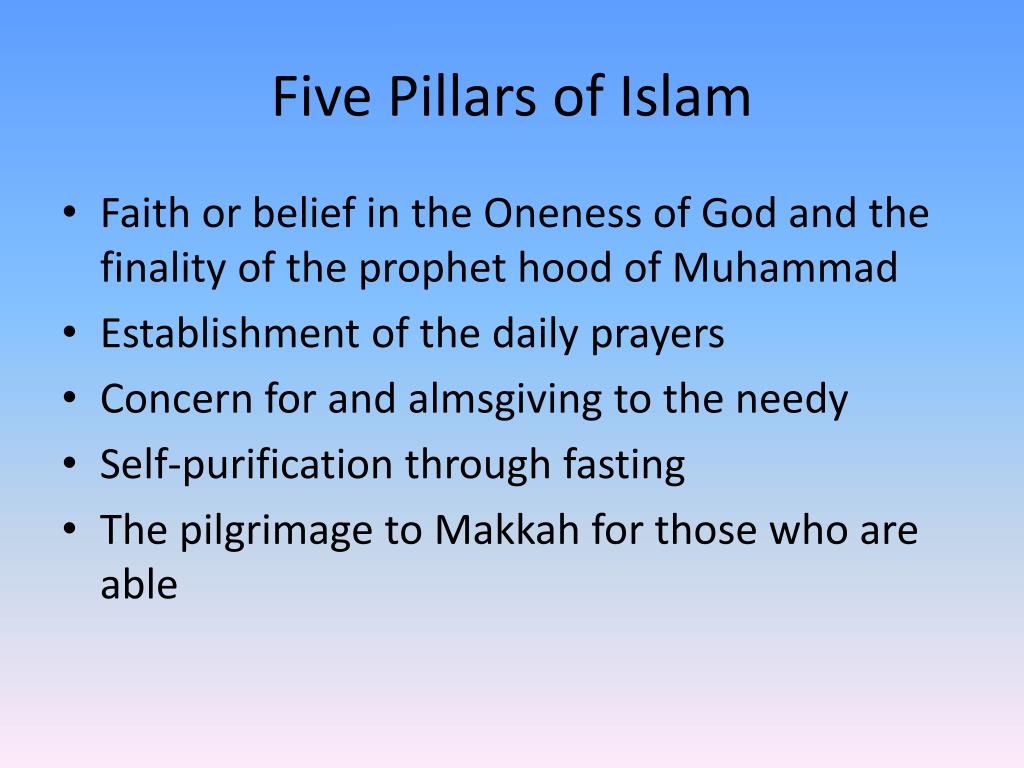 Five Pillars of Islam

• Faith or belief in the Oneness of God and the finality of the prophet hood of Muhammad
• Establishment of the daily prayers
• Concern for and almsgiving to the needy
• Self-purification through fasting
• The pilgrimage to Makkah for those who are able